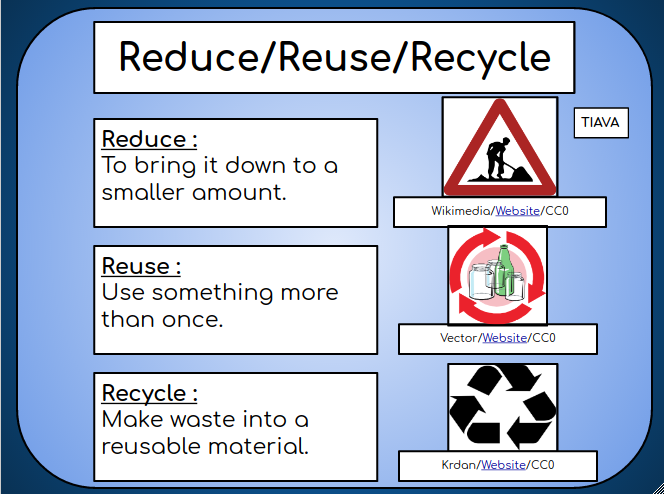 Reduce/Reuse/Recycle

TIAVA

Reduce :
To bring it down to a smaller amount.

Wikimedia/Website/CC0

Reuse :
Use something more than once.

Vector/Website/CC0

Recycle :
Make waste into a reusable material.

Krdan/Website/CC0